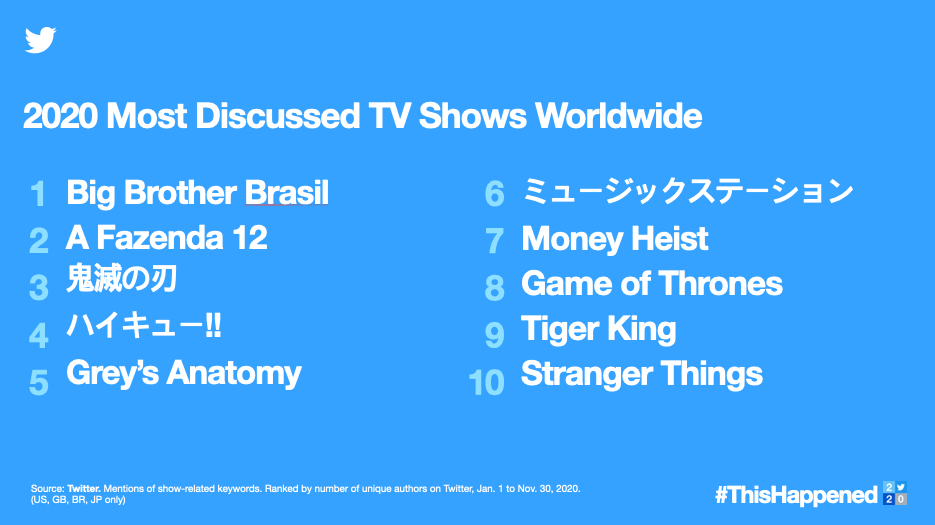 2020 Most Discussed TV Shows Worldwide

1 Big Brother Brasil
2 A Fazenda 12
3 鬼滅の刃
4 ハイキュー!!
5 Grey's Anatomy

6 ミュージックステーション
7 Money Heist
8 Game of Thrones
9 Tiger King
10 Stranger Things

Source: Twitter. Mentions of show-related keywords. Ranked by number of unique authors on Twitter, Jan. 1 to Nov. 30, 2020. (US, GB, BR, JP only)

#ThisHappened 2020